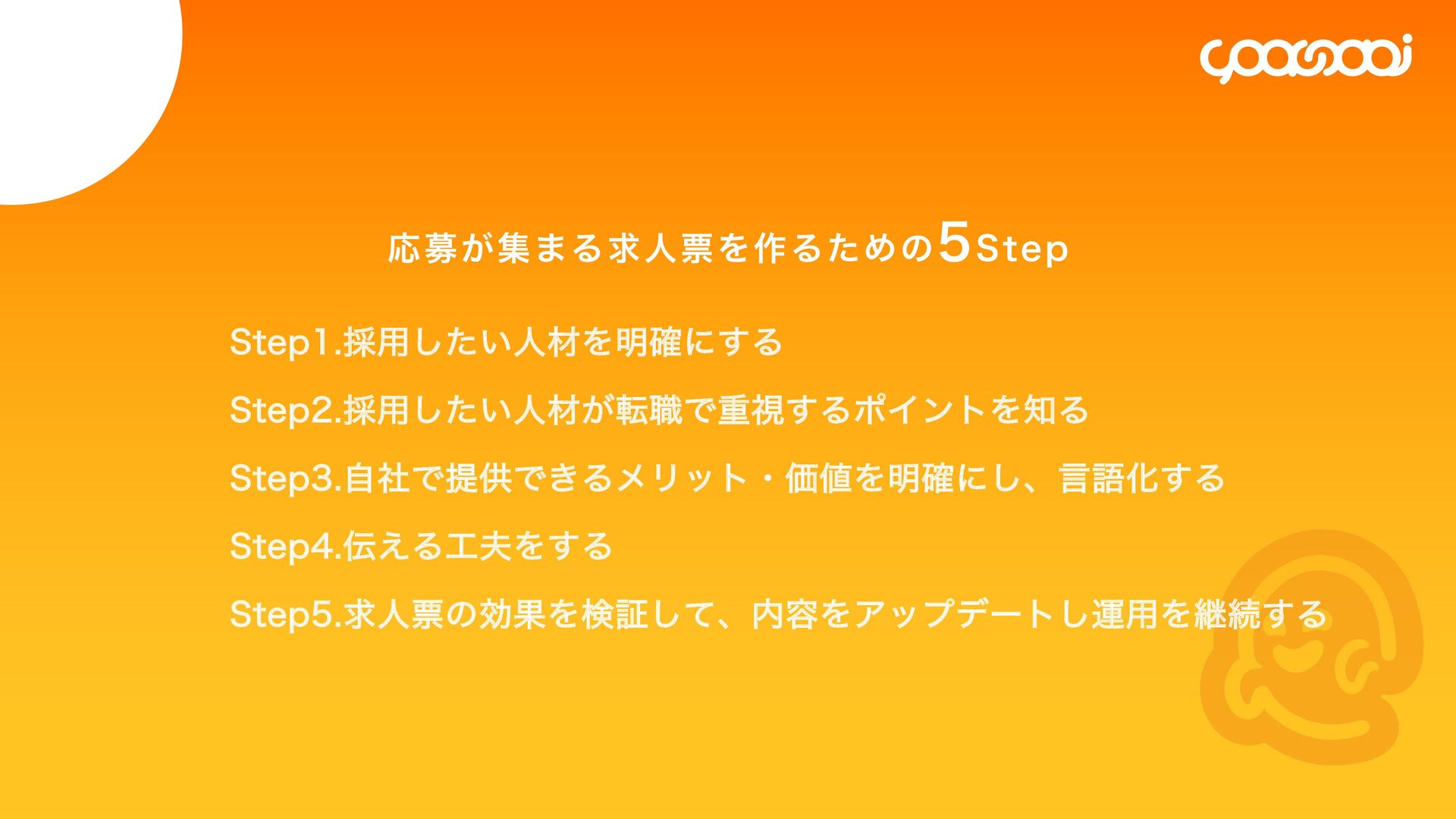 yoasobi

応募が集まる求人票を作るための5Step

Step1.採用したい人材を明確にする

Step2.採用したい人材が転職で重視するポイントを知る

Step3.自社で提供できるメリット・価値を明確にし、言語化する

Step4.伝える工夫をする

Step5.求人票の効果を検証して、内容をアップデートし運用を継続する